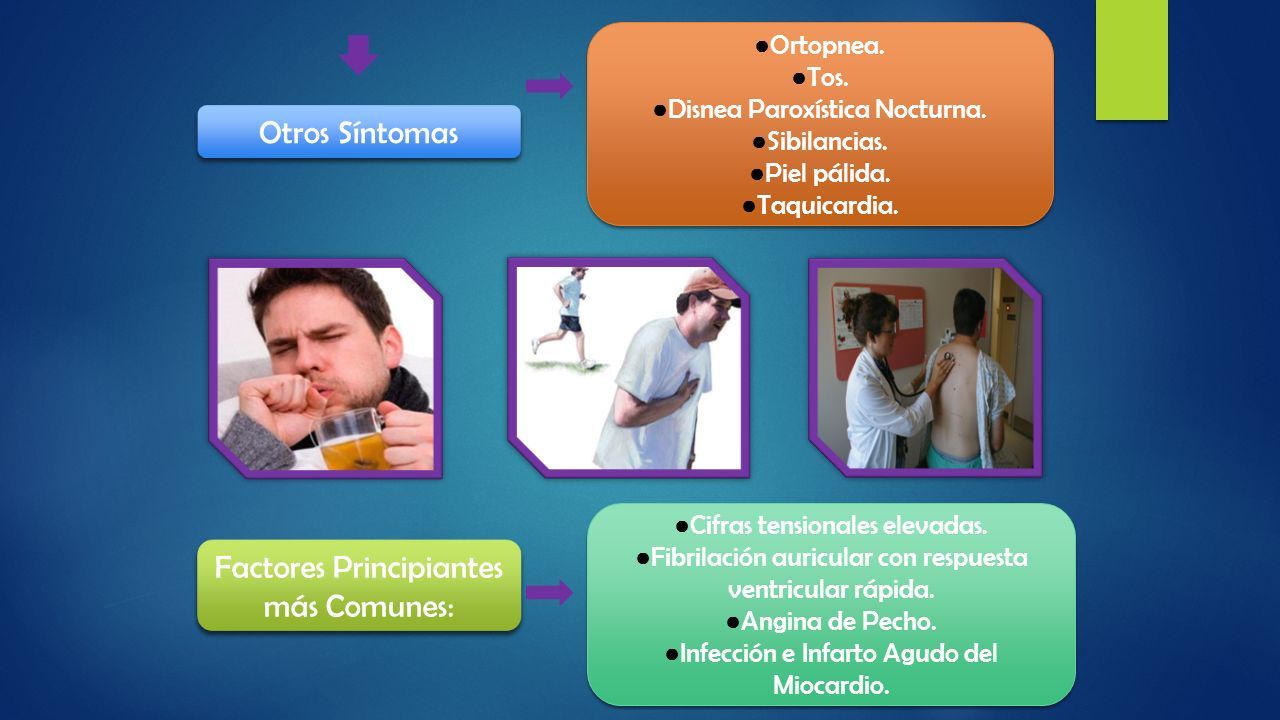 Otros Síntomas

●Ortopnea.
●Tos.
●Disnea Paroxística Nocturna.
●Sibilancias.
●Piel pálida.
●Taquicardia.

Factores Principiantes más Comunes:

●Cifras tensionales elevadas.
●Fibrilación auricular con respuesta ventricular rápida.
●Angina de Pecho.
●Infección e Infarto Agudo del Miocardio.